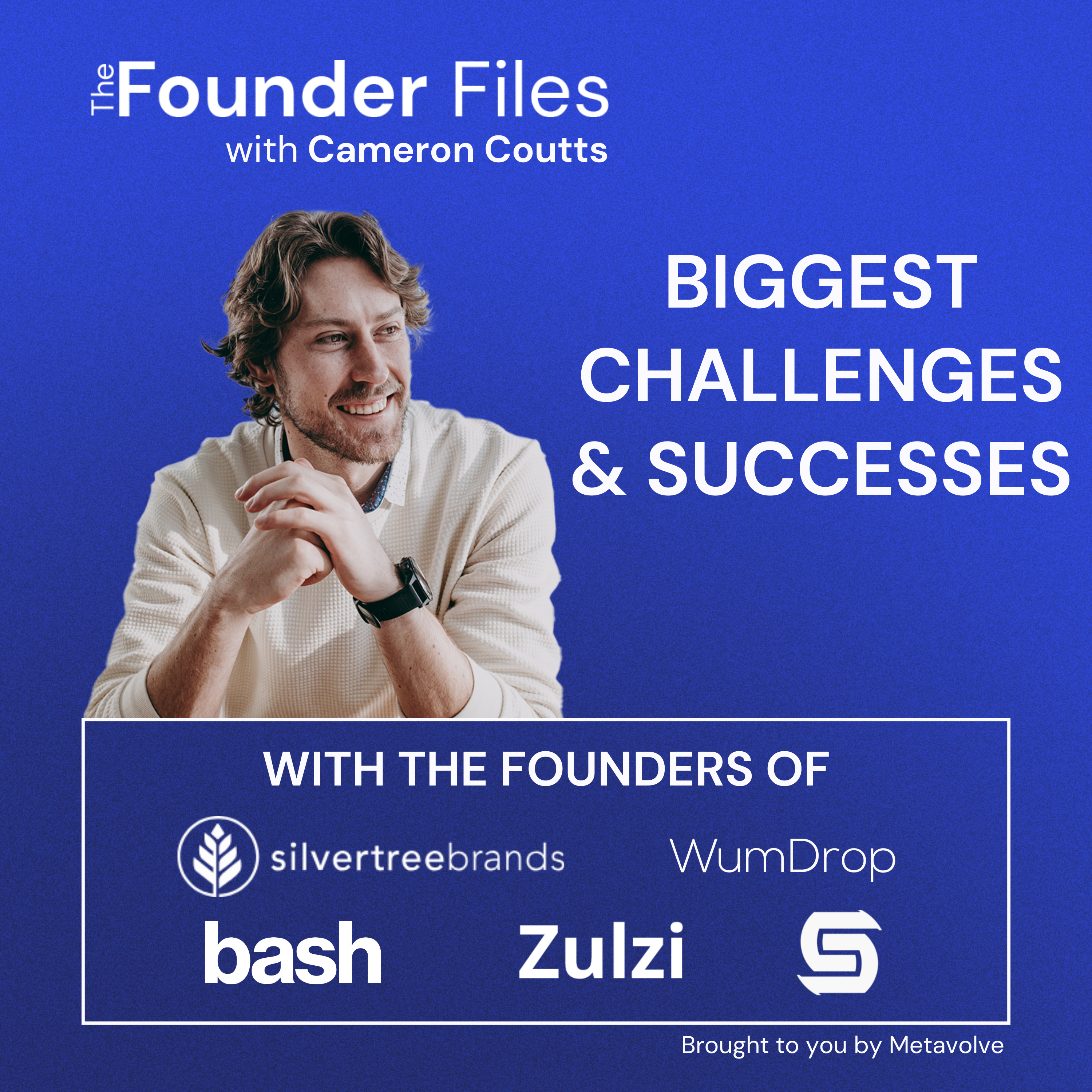 The Founder Files
with Cameron Coutts

BIGGEST CHALLENGES & SUCCESSES

WITH THE FOUNDERS OF

silvertreebrands

WumDrop

bash

Zulzi

Brought to you by Metavolve